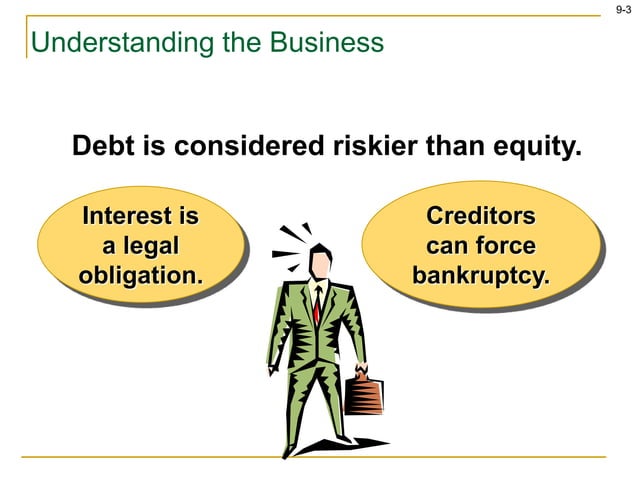 9-3

Understanding the Business

Debt is considered riskier than equity.

Interest is a legal obligation.

Creditors can force bankruptcy.